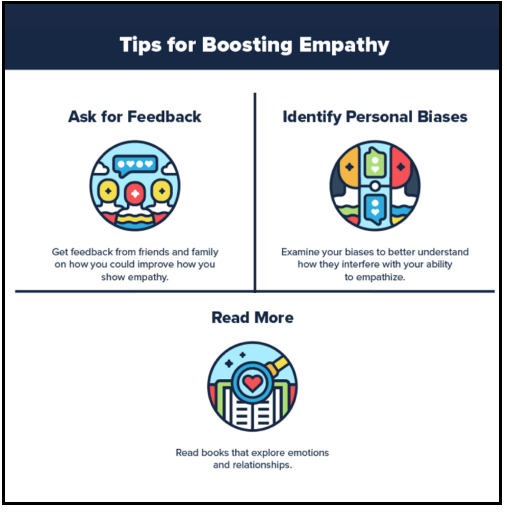 Tips for Boosting Empathy

Ask for Feedback

Get feedback from friends and family on how you could improve how you show empathy.

Identify Personal Biases

Examine your biases to better understand how they interfere with your ability to empathize.

Read More

Read books that explore emotions and relationships.